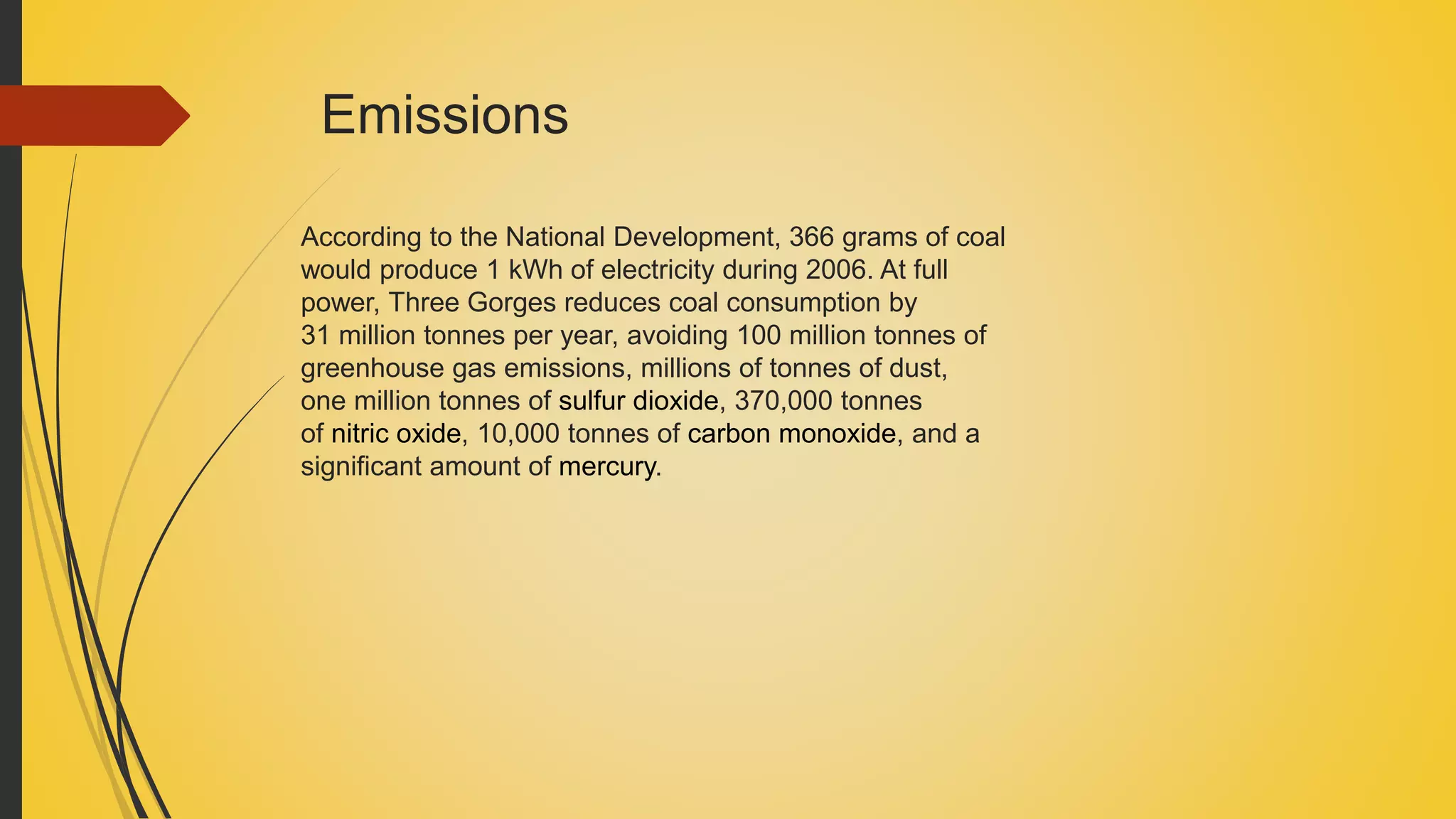 Emissions

According to the National Development, 366 grams of coal would produce 1 kWh of electricity during 2006. At full power, Three Gorges reduces coal consumption by 31 million tonnes per year, avoiding 100 million tonnes of greenhouse gas emissions, millions of tonnes of dust, one million tonnes of sulfur dioxide, 370,000 tonnes of nitric oxide, 10,000 tonnes of carbon monoxide, and a significant amount of mercury.